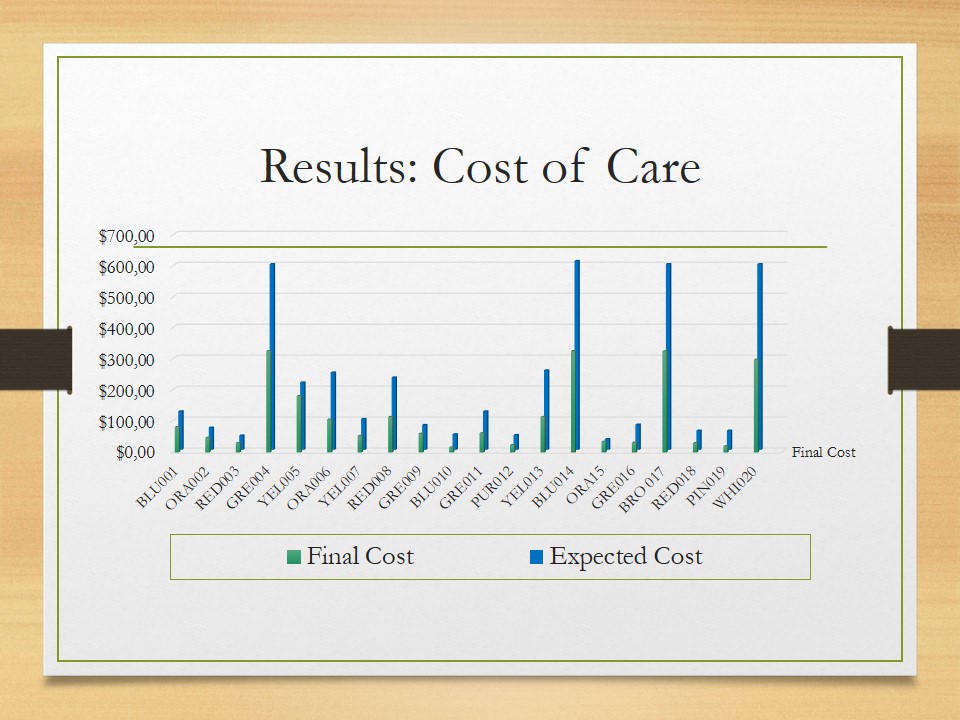 Results: Cost of Care

$700,00
$600,00
$500,00
$400,00
$300,00
$200,00
$100,00
$0,00

BLU001 ORA002 RED003 GRE004 YEL005 ORA006 YEL007 RED008 GRE009 BLU010 GRE011 PUR012 YEL013 BLU014 ORA15 GRE016 BRO 017 RED018 PIN019 WHI020

Final Cost

Final Cost Expected Cost